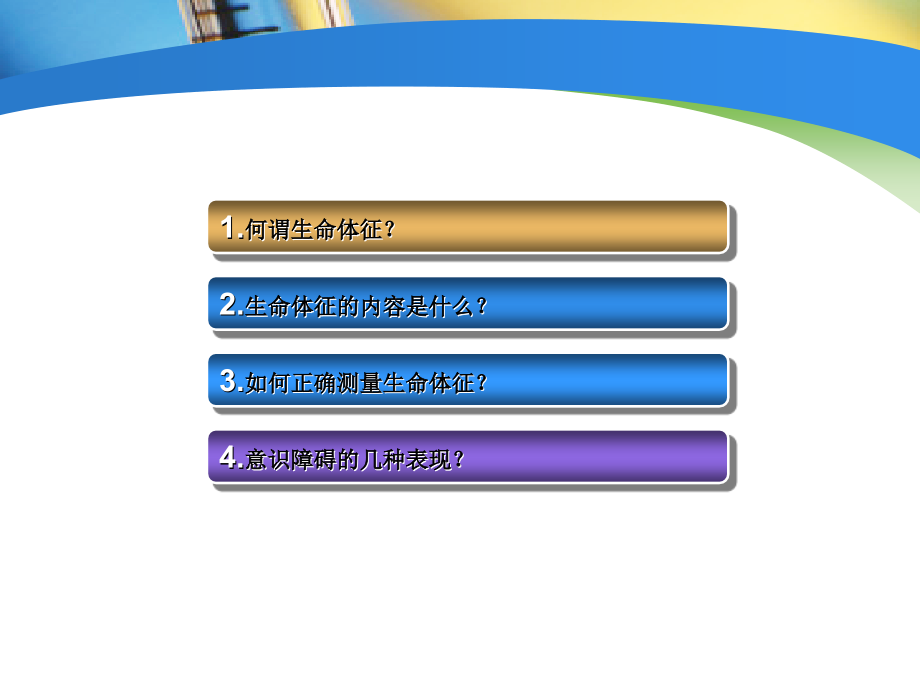 1.何谓生命体征？

2.生命体征的内容是什么？

3.如何正确测量生命体征？

4.意识障碍的几种表现？